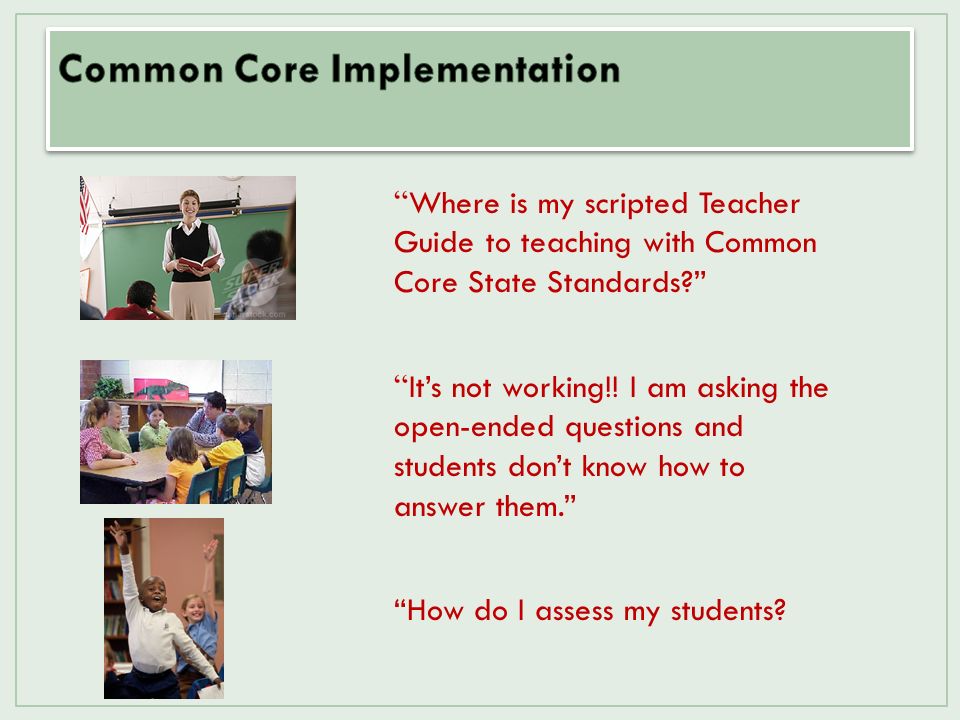 Common Core Implementation

“Where is my scripted Teacher Guide to teaching with Common Core State Standards?”

“It’s not working!! I am asking the open-ended questions and students don’t know how to answer them.”

“How do I assess my students?